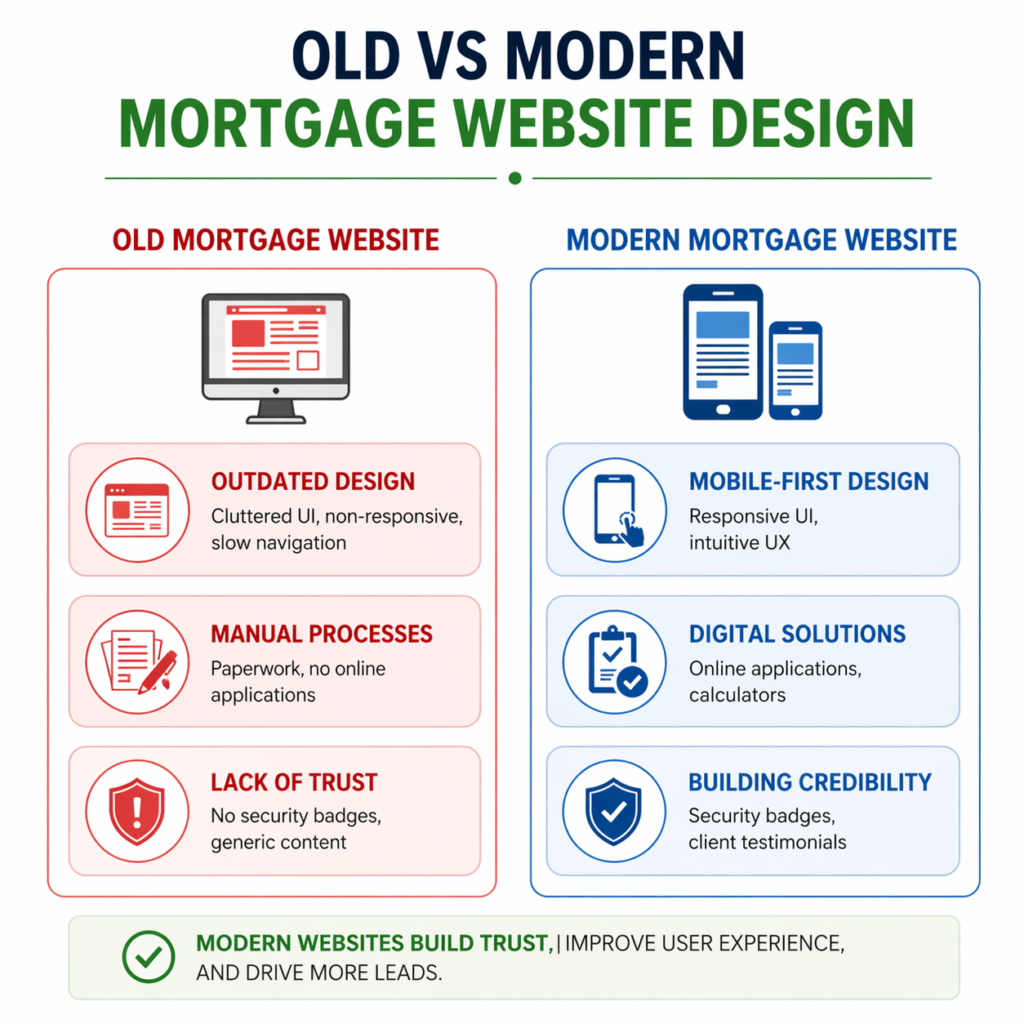 OLD VS MODERN
MORTGAGE WEBSITE DESIGN

OLD MORTGAGE WEBSITE

OUTDATED DESIGN
Cluttered UI, non-responsive, slow navigation

MANUAL PROCESSES
Paperwork, no online applications

LACK OF TRUST
No security badges, generic content

MODERN MORTGAGE WEBSITE

MOBILE-FIRST DESIGN
Responsive UI, intuitive UX

DIGITAL SOLUTIONS
Online applications, calculators

BUILDING CREDIBILITY
Security badges, client testimonials

MODERN WEBSITES BUILD TRUST, | IMPROVE USER EXPERIENCE, AND DRIVE MORE LEADS.